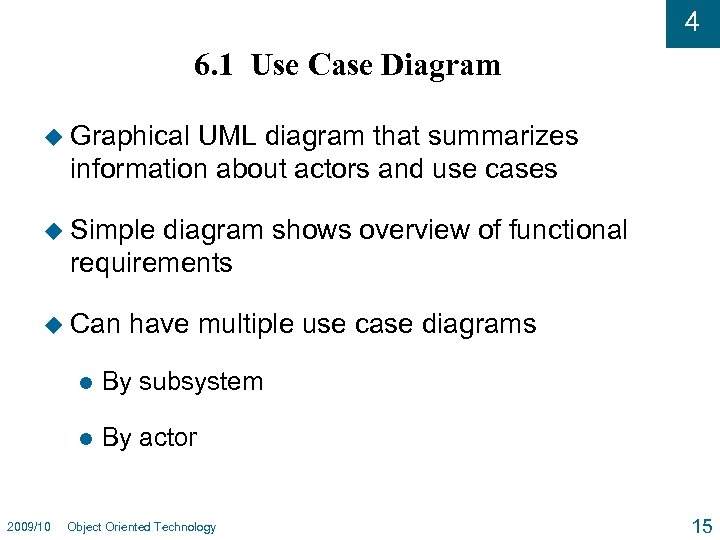 4

6.1 Use Case Diagram

Graphical UML diagram that summarizes information about actors and use cases

Simple diagram shows overview of functional requirements

Can have multiple use case diagrams

By subsystem

By actor

2009/10 Object Oriented Technology

15